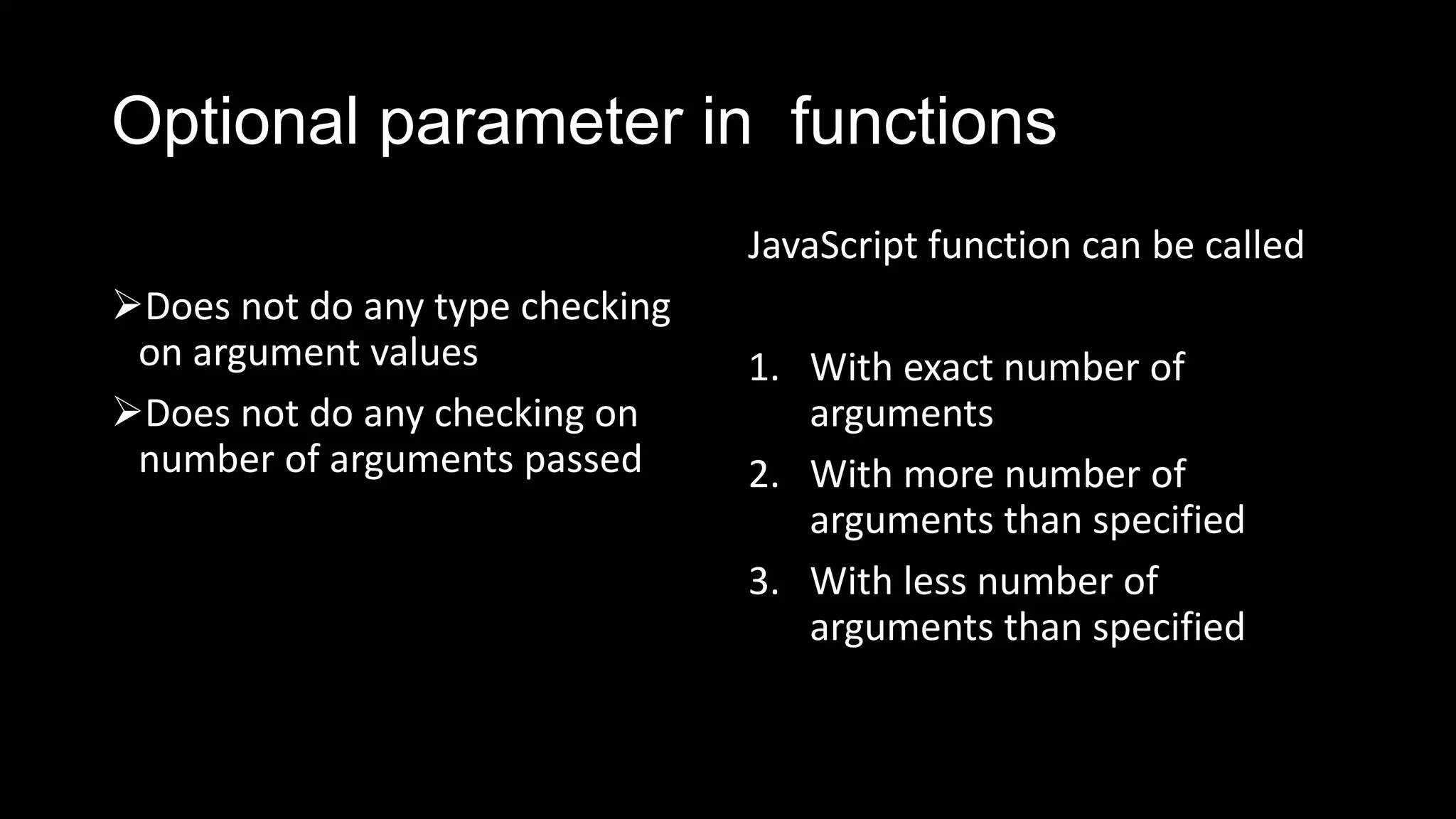 Optional parameter in functions

➢Does not do any type checking on argument values

➢Does not do any checking on number of arguments passed

JavaScript function can be called

1. With exact number of arguments
2. With more number of arguments than specified
3. With less number of arguments than specified